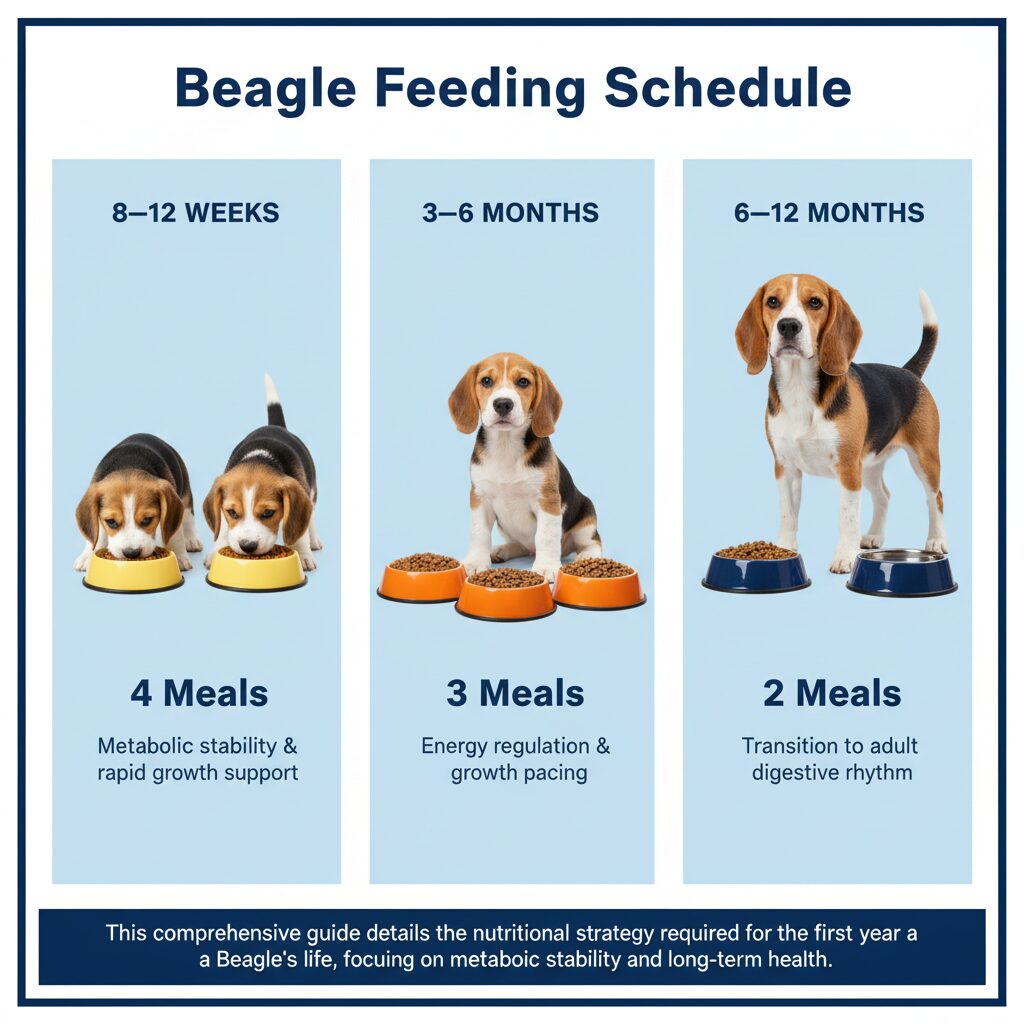 Beagle Feeding Schedule

8—12 WEEKS

4 Meals

Metabolic stability & rapid growth support

3—6 MONTHS

3 Meals

Energy regulation & growth pacing

6—12 MONTHS

2 Meals

Transition to adult digestive rhythm

This comprehensive guide details the nutritional strategy required for the first year a a Beagle's life, focuing on metaboic stability and long-term health.